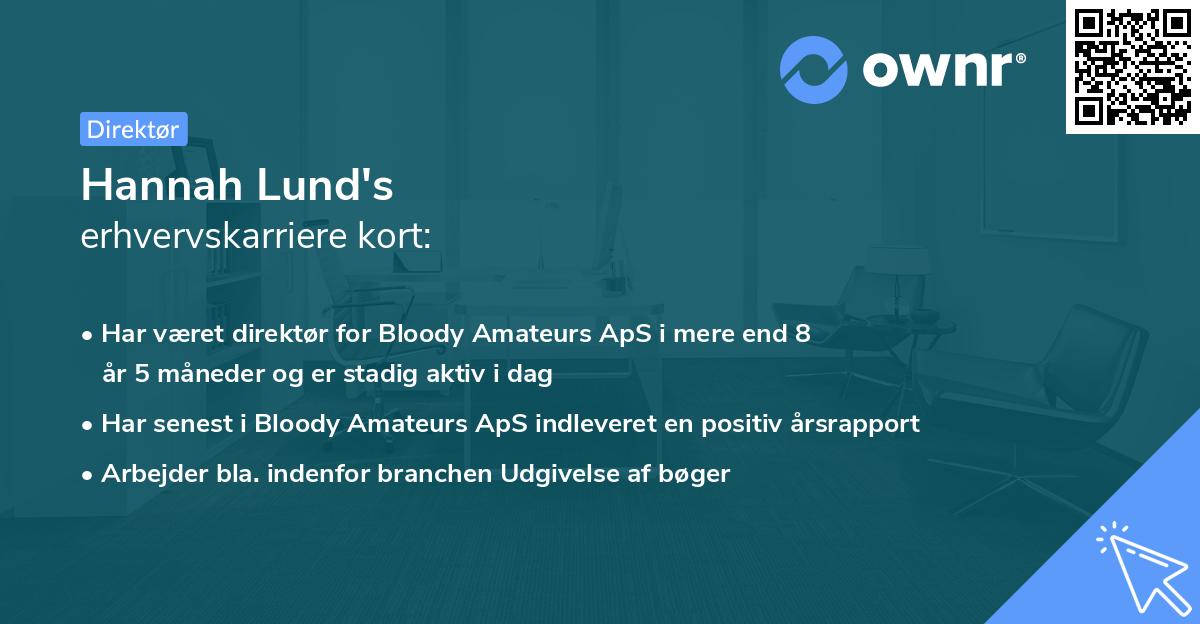 ownr®

Direktør

Hannah Lund's
erhvervskarriere kort:

• Har været direktør for Bloody Amateurs ApS i mere end 8 år 5 måneder og er stadig aktiv i dag
• Har senest i Bloody Amateurs ApS indleveret en positiv årsrapport
• Arbejder bla. indenfor branchen Udgivelse af bøger